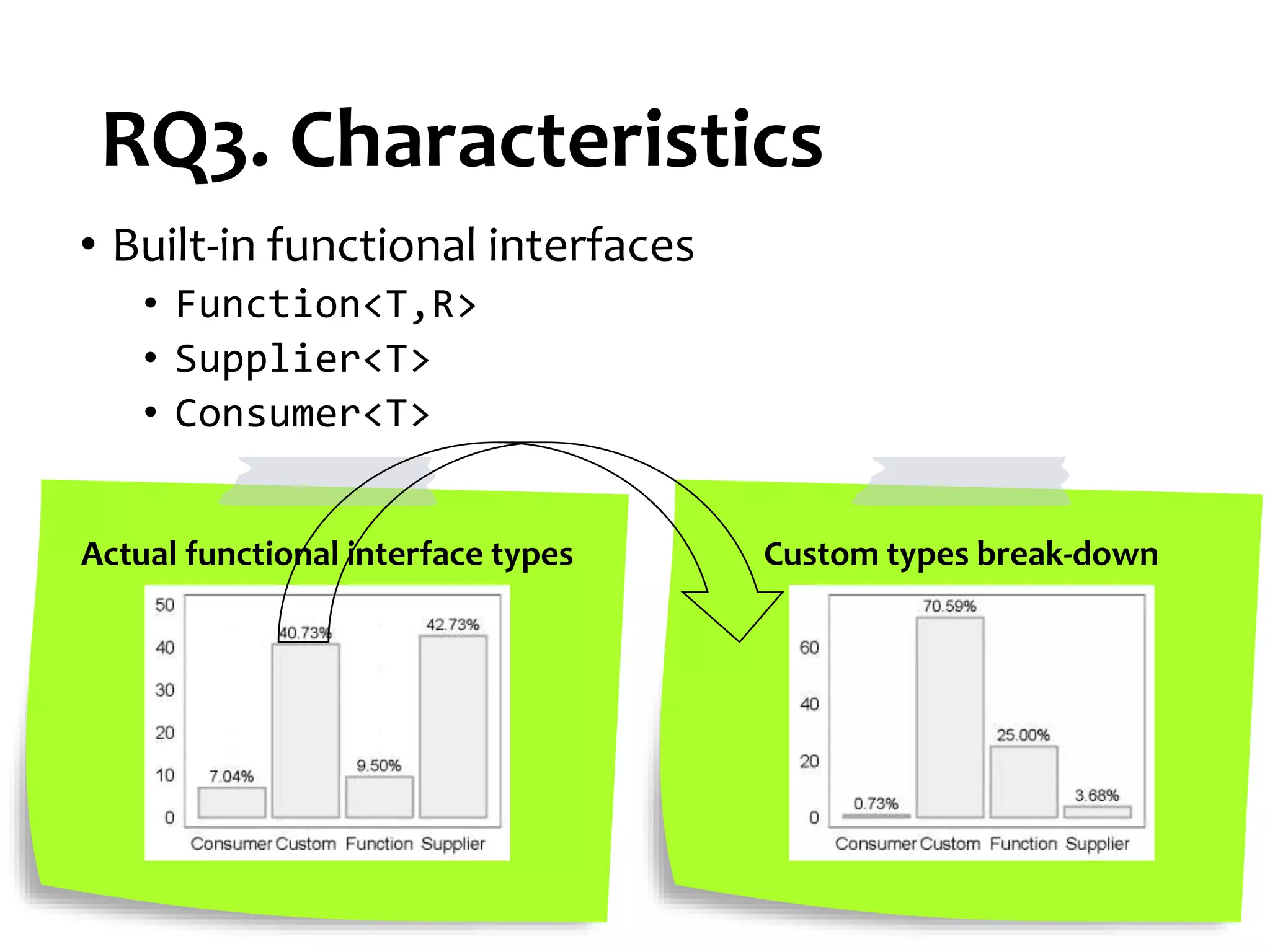 RQ3. Characteristics

• Built-in functional interfaces
  • Function<T,R>
  • Supplier<T>
  • Consumer<T>

Actual functional interface types

50
40
30
20
10
0
7.04%
40.73%
9.50%
42.73%
Consumer Custom Function Supplier

Custom types break-down

60
40
20
0
0.73%
70.59%
25.00%
3.68%
Consumer Custom Function Supplier